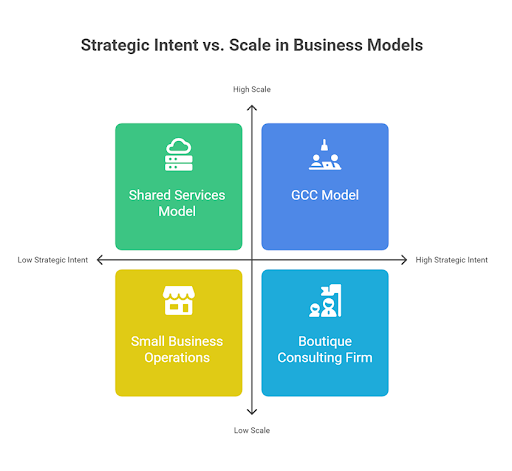 Strategic Intent vs. Scale in Business Models

High Scale

Shared Services Model

GCC Model

Low Strategic Intent

High Strategic Intent

Small Business Operations

Boutique Consulting Firm

Low Scale